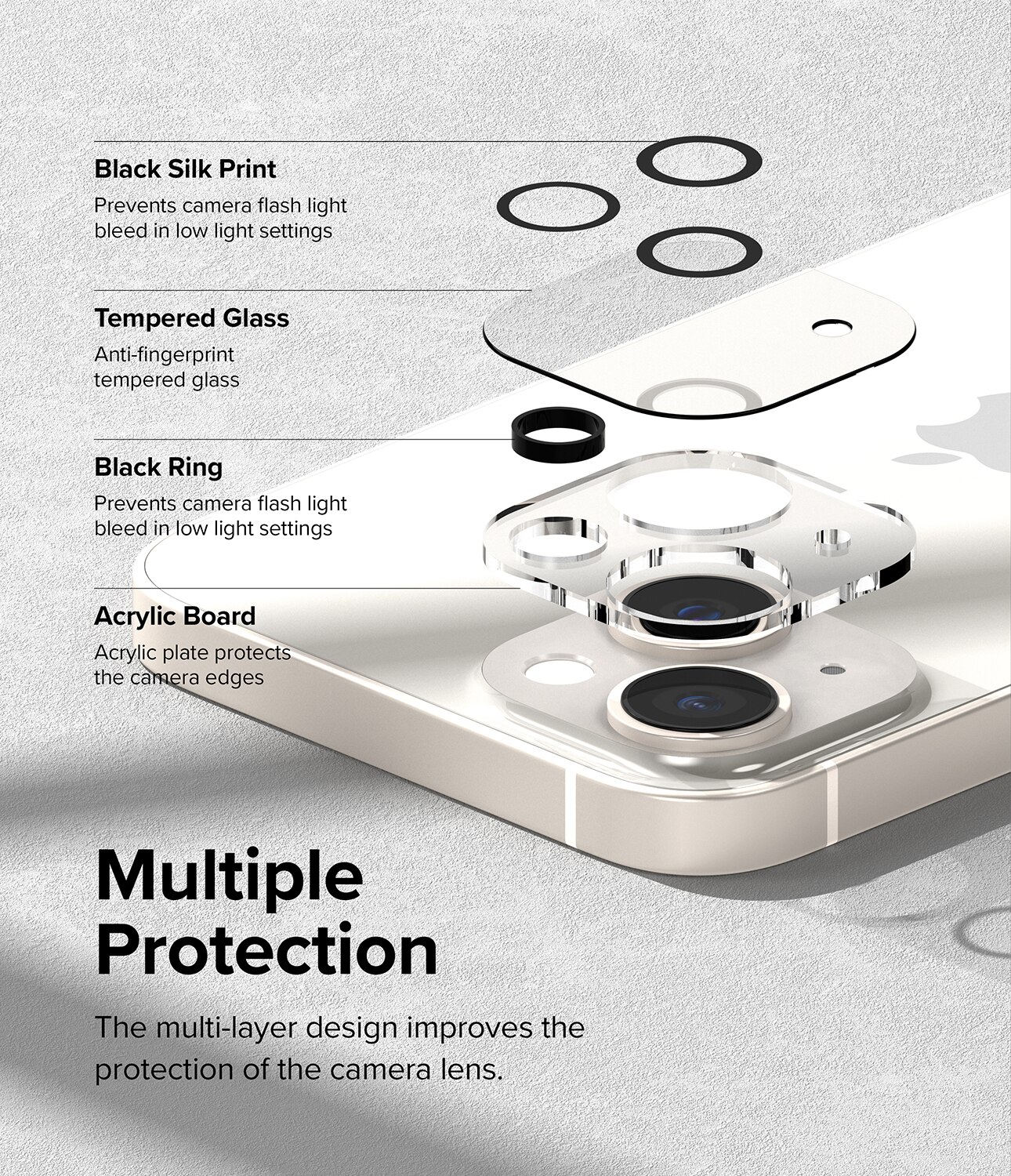 Black Silk Print
Prevents camera flash light bleed in low light settings

Tempered Glass
Anti-fingerprint tempered glass

Black Ring
Prevents camera flash light bleed in low light settings

Acrylic Board
Acrylic plate protects the camera edges

Multiple Protection

The multi-layer design improves the protection of the camera lens.